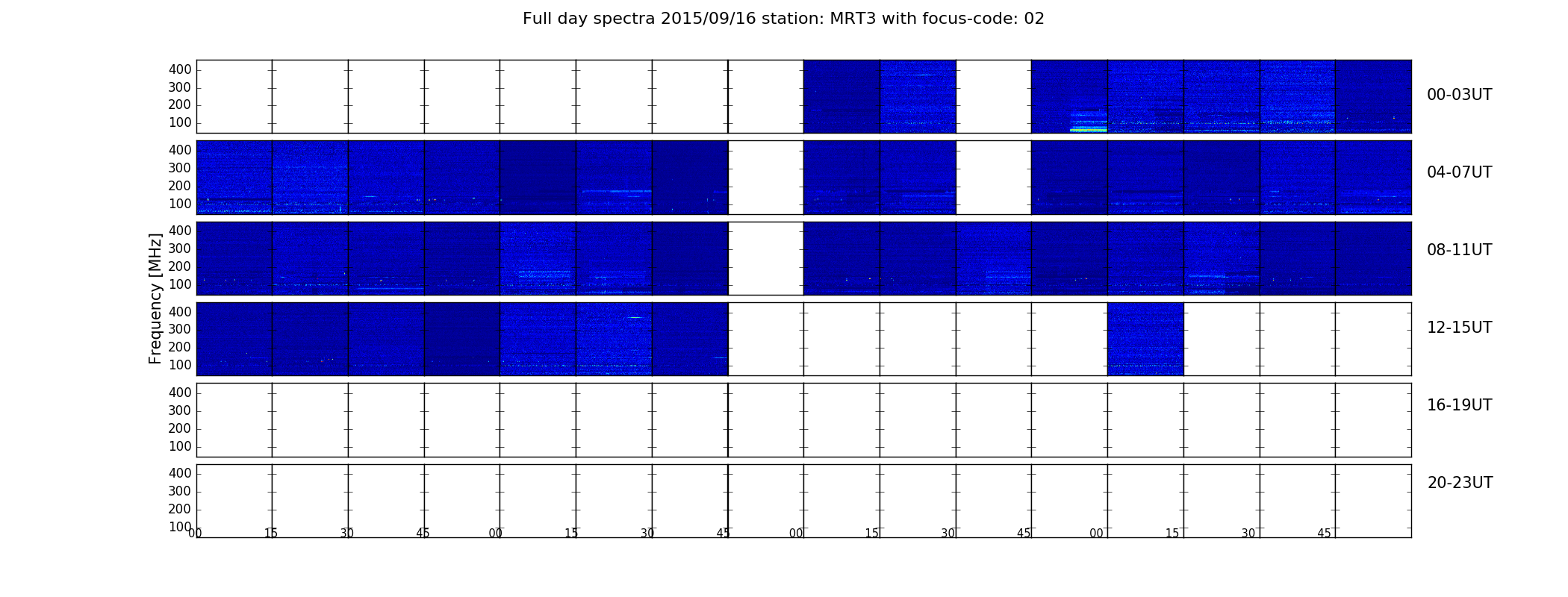 Full day spectra 2015/09/16 station: MRT3 with focus-code: 02

Frequency [MHz]

400
300
200
100

00-03UT

400
300
200
100

04-07UT

400
300
200
100

08-11UT

400
300
200
100

12-15UT

400
300
200
100

16-19UT

400
300
200
100

20-23UT

00 15 30 45 00 15 30 45 00 15 30 45 00 15 30 45